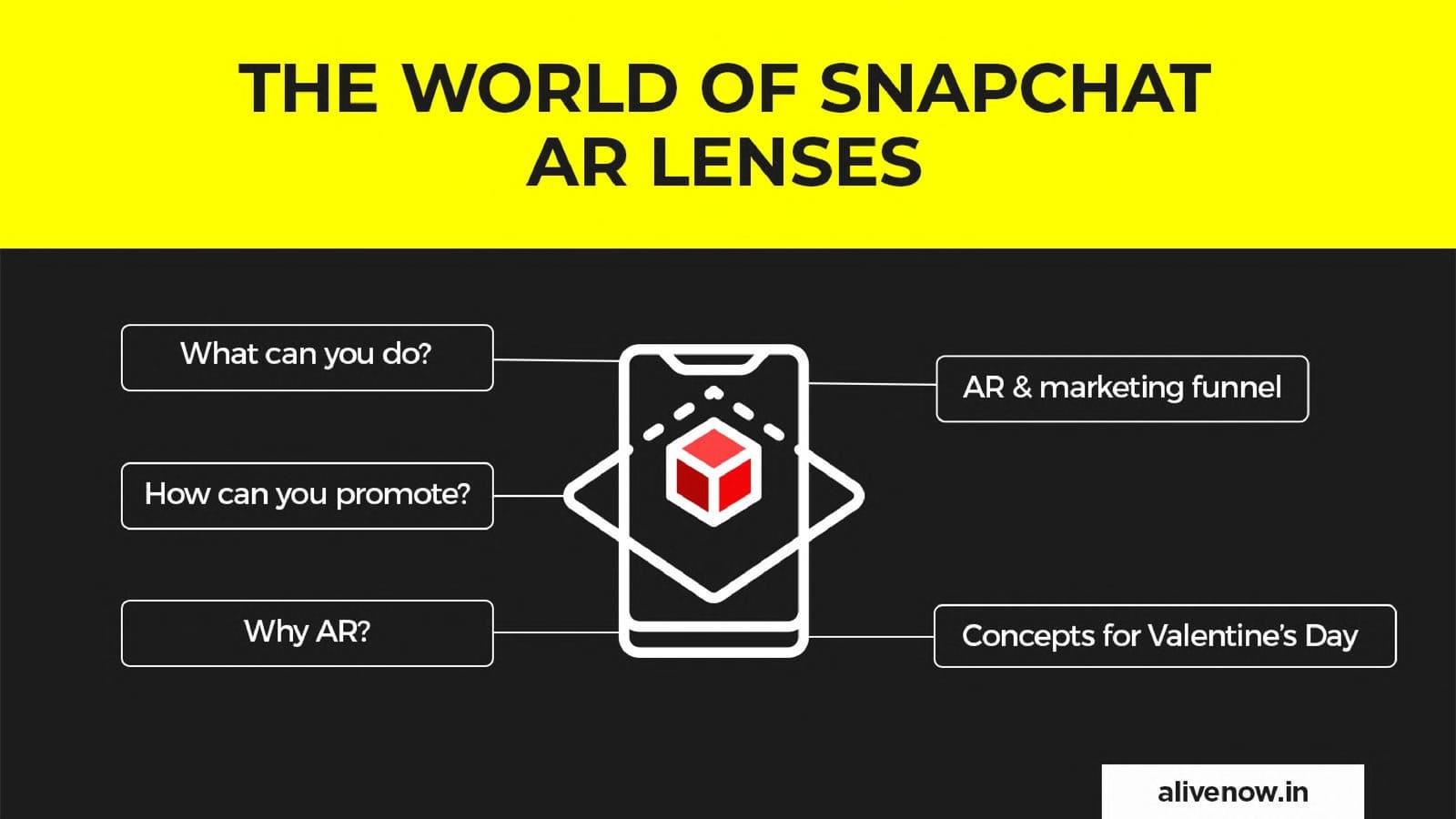 THE WORLD OF SNAPCHAT AR LENSES

What can you do?

How can you promote?

Why AR?

AR & marketing funnel

Concepts for Valentine's Day

alivenow.in